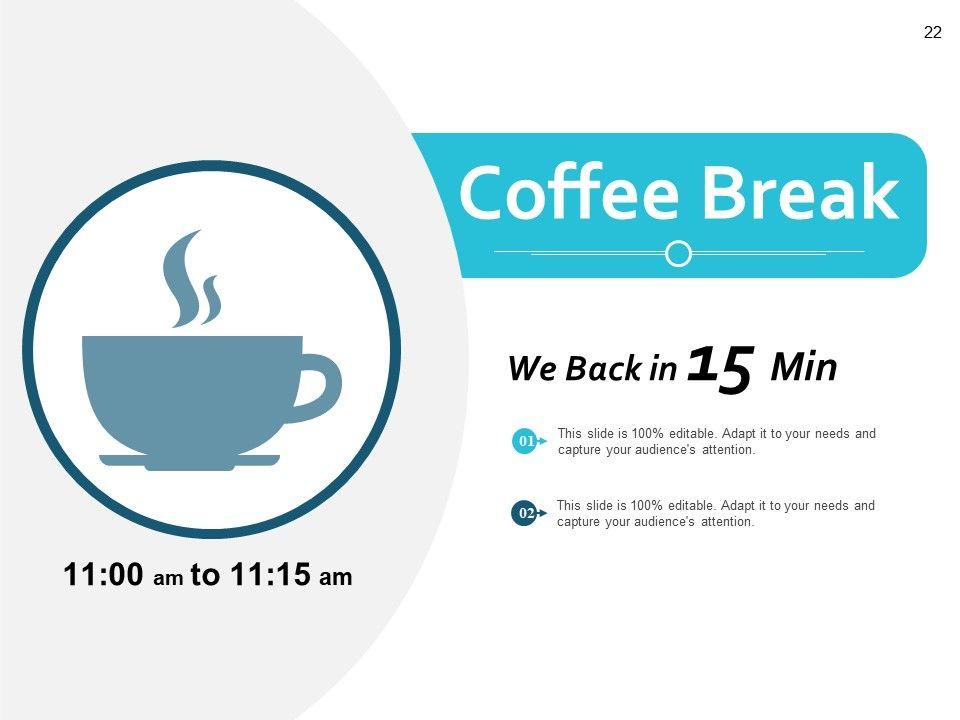 22

Coffee Break

We Back in 15 Min

01 This slide is 100% editable. Adapt it to your needs and capture your audience's attention.

02 This slide is 100% editable. Adapt it to your needs and capture your audience's attention.

11:00 am to 11:15 am